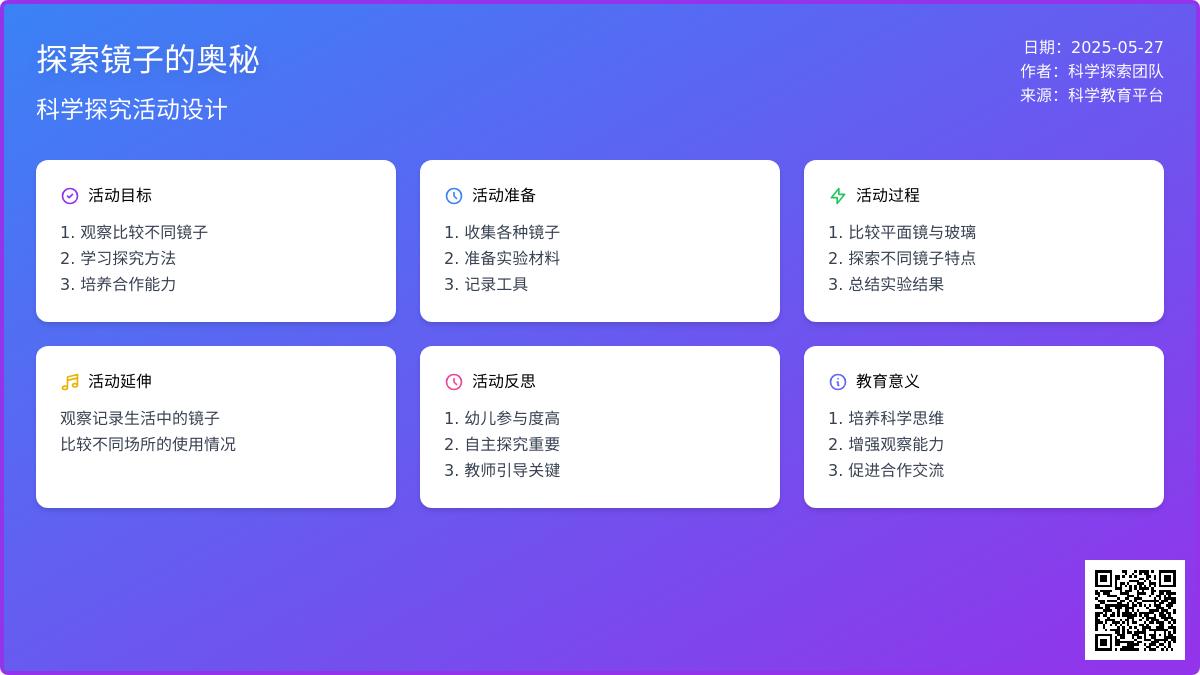 探索镜子的奥秘

科学探究活动设计

日期：2025-05-27
作者：科学探索团队
来源：科学教育平台

活动目标

1. 观察比较不同镜子
2. 学习探究方法
3. 培养合作能力

活动准备

1. 收集各种镜子
2. 准备实验材料
3. 记录工具

活动过程

1. 比较平面镜与玻璃
2. 探索不同镜子特点
3. 总结实验结果

活动延伸

观察记录生活中的镜子
比较不同场所的使用情况

活动反思

1. 幼儿参与度高
2. 自主探究重要
3. 教师引导关键

教育意义

1. 培养科学思维
2. 增强观察能力
3. 促进合作交流